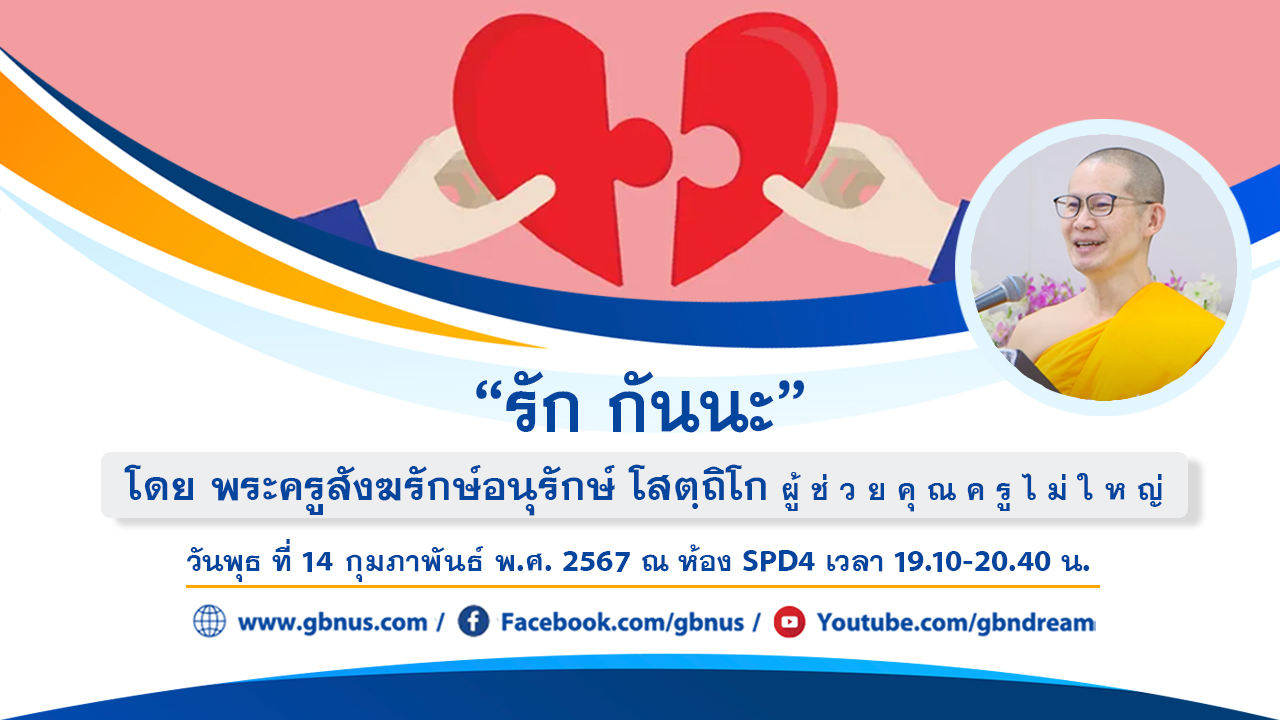 “รัก กันนะ”

โดย พระครูสังฆรักษ์อนุรักษ์ โสตฺถิโก ผู้ช่วยคุณครูไม่ใหญ่

วันพุธ ที่ 14 กุมภาพันธ์ พ.ศ. 2567 ณ ห้อง SPD4 เวลา 19.10-20.40 น.

www.gbnus.com / Facebook.com/gbnus / Youtube.com/gbndream